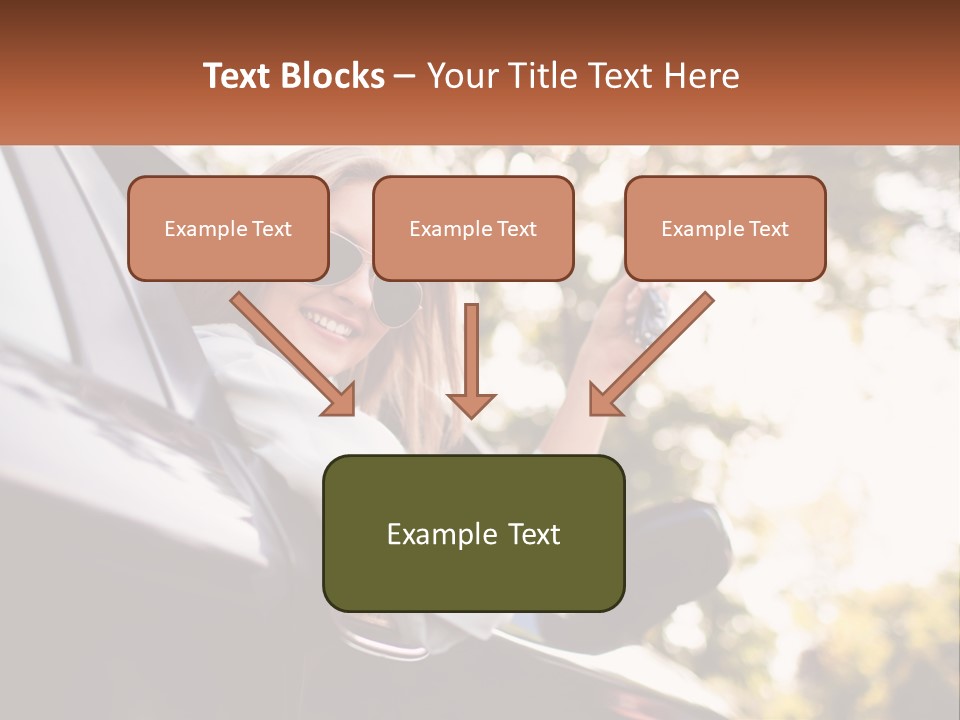 Text Blocks – Your Title Text Here

Example Text

Example Text

Example Text

Example Text